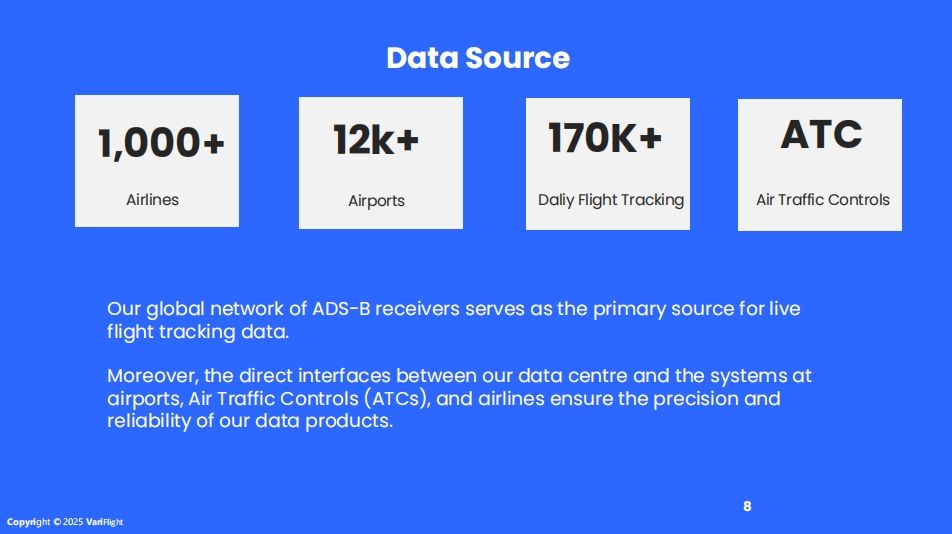 Data Source

1,000+
Airlines

12k+
Airports

170K+
Daliy Flight Tracking

ATC
Air Traffic Controls

Our global network of ADS-B receivers serves as the primary source for live flight tracking data.

Moreover, the direct interfaces between our data centre and the systems at airports, Air Traffic Controls (ATCs), and airlines ensure the precision and reliability of our data products.

8

Copyright © 2025 VariFlight